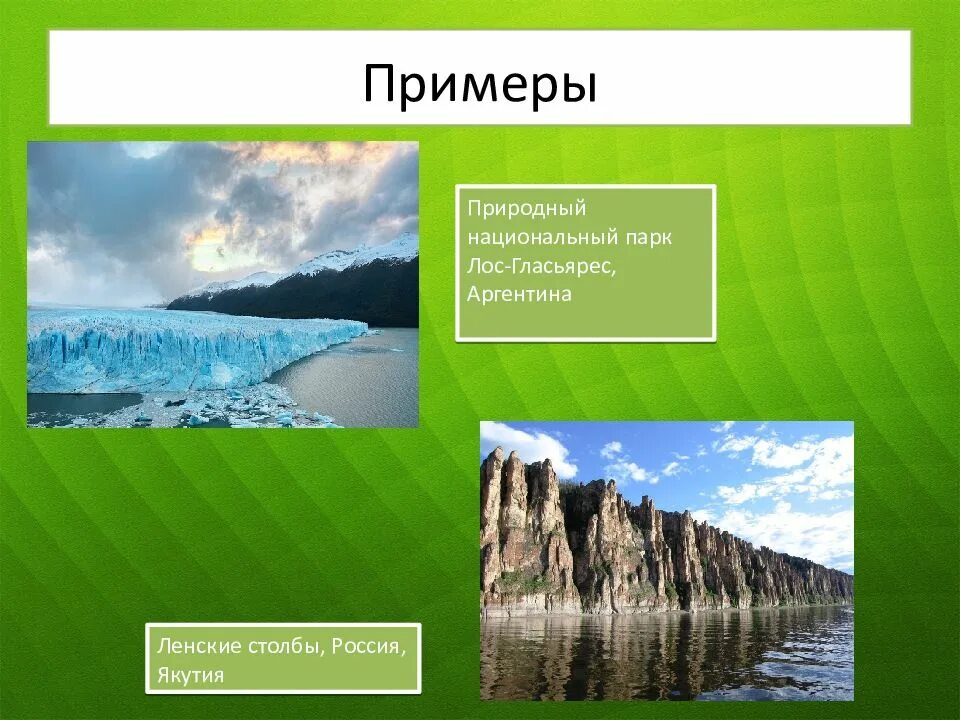 Примеры

Природный национальный парк Лос-Гласьярес, Аргентина

Ленские столбы, Россия, Якутия